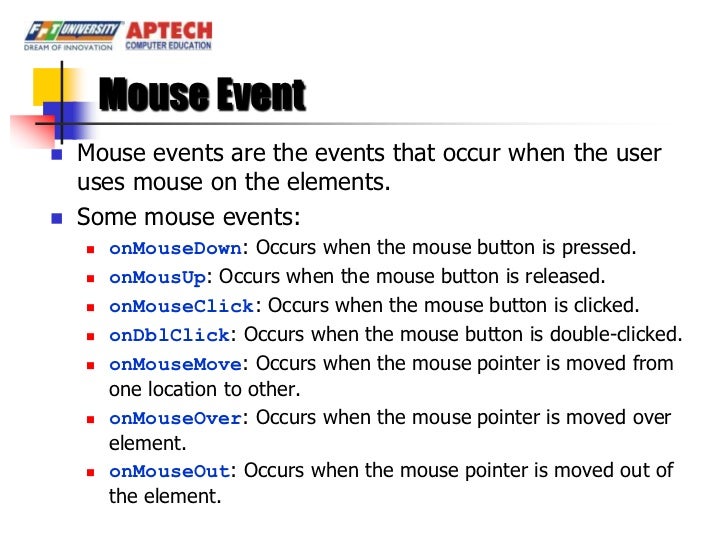 FPT UNIVERSITY
DREAM OF INNOVATION
APTECH
COMPUTER EDUCATION

Mouse Event

- Mouse events are the events that occur when the user uses mouse on the elements.
- Some mouse events:
  - onMouseDown: Occurs when the mouse button is pressed.
  - onMousUp: Occurs when the mouse button is released.
  - onMouseClick: Occurs when the mouse button is clicked.
  - onDblClick: Occurs when the mouse button is double-clicked.
  - onMouseMove: Occurs when the mouse pointer is moved from one location to other.
  - onMouseOver: Occurs when the mouse pointer is moved over element.
  - onMouseOut: Occurs when the mouse pointer is moved out of the element.